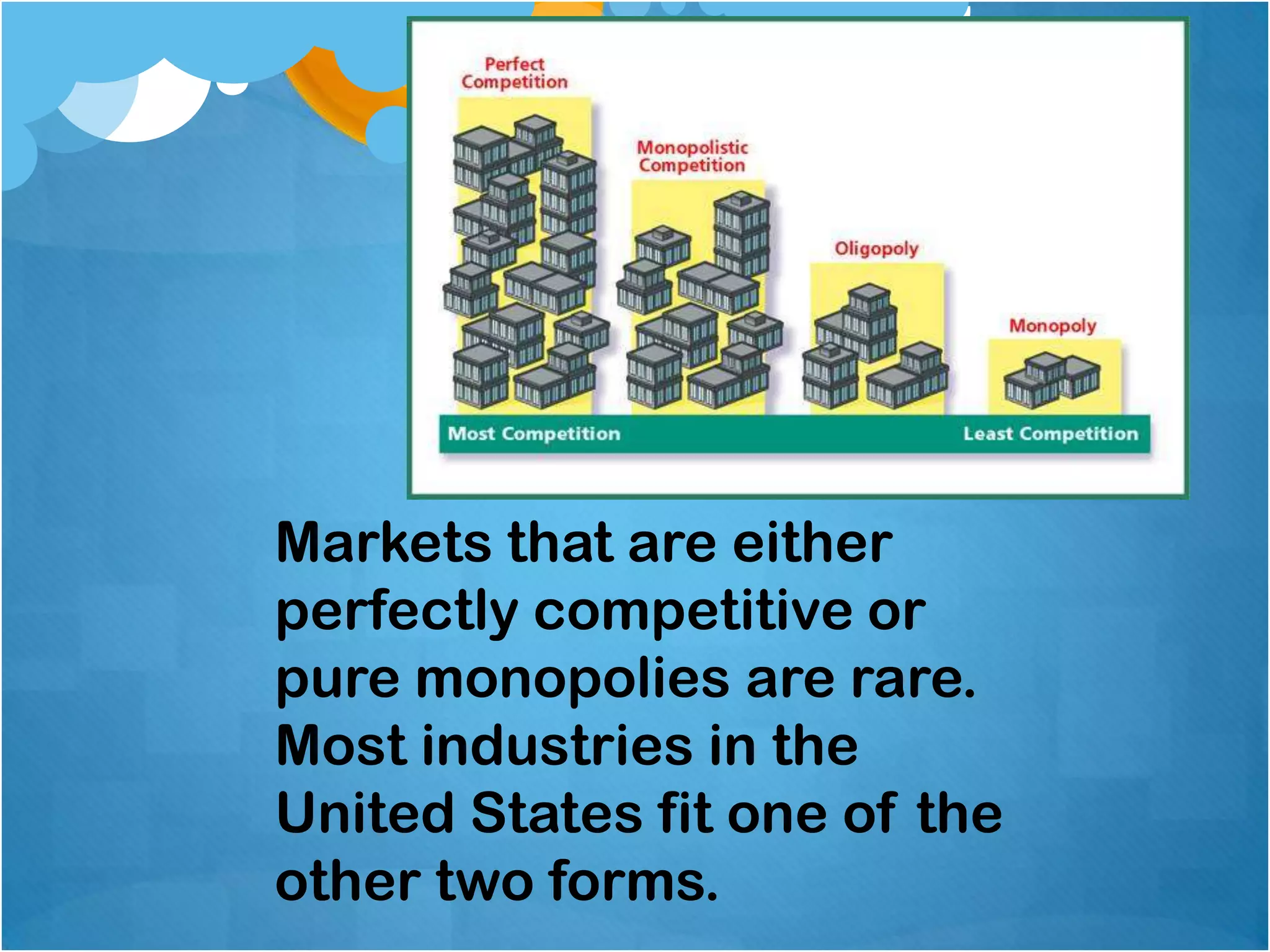 Perfect Competition

Monopolistic Competition

Oligopoly

Monopoly

Most Competition

Least Competition

Markets that are either perfectly competitive or pure monopolies are rare. Most industries in the United States fit one of the other two forms.